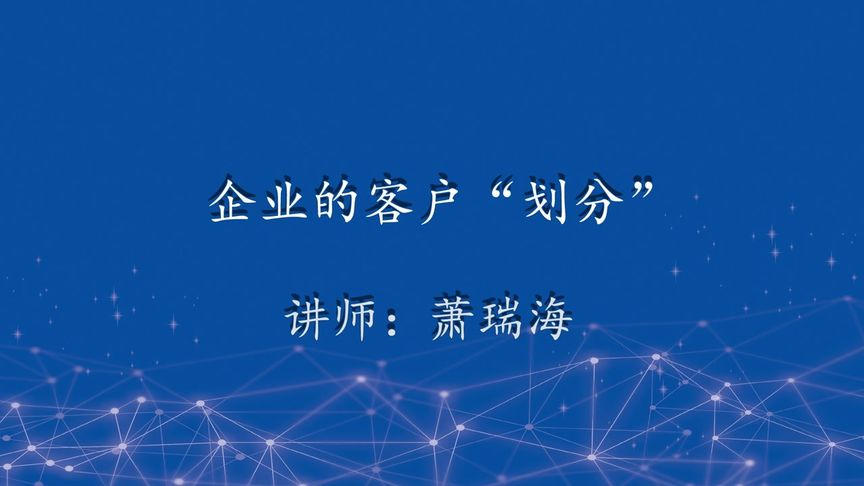 企业的客户“划分”

讲师：萧瑞海